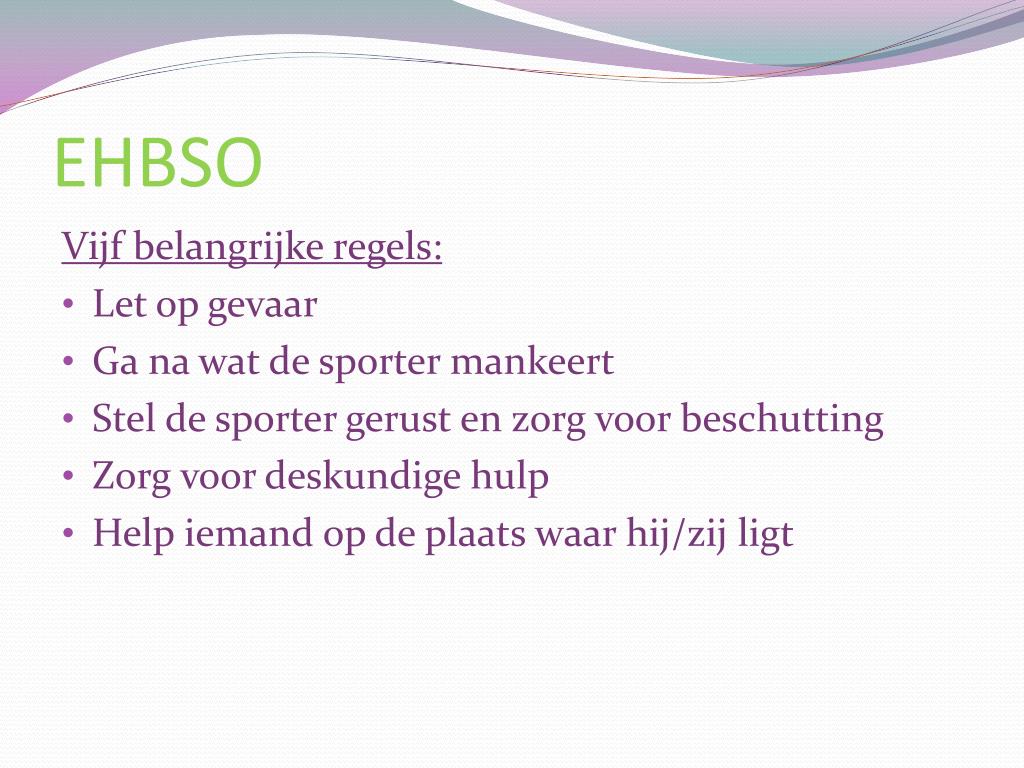 EHBSO

Vijf belangrijke regels:
• Let op gevaar
• Ga na wat de sporter mankeert
• Stel de sporter gerust en zorg voor beschutting
• Zorg voor deskundige hulp
• Help iemand op de plaats waar hij/zij ligt